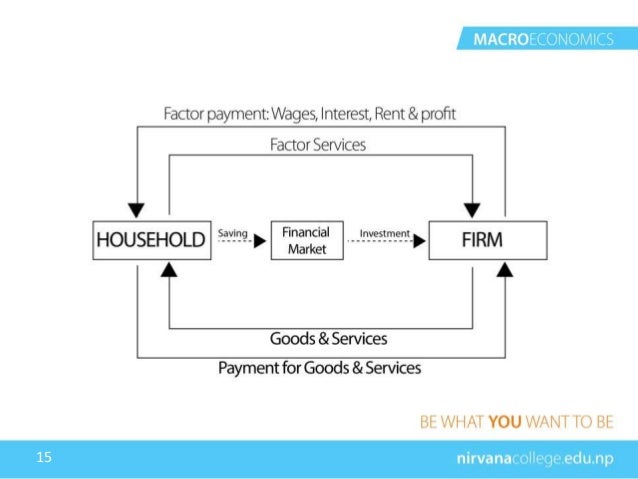 MACROECONOMICS

Factor payment: Wages, Interest, Rent & profit

Factor Services

HOUSEHOLD

Saving

Financial Market

Investment

FIRM

Goods & Services

Payment for Goods & Services

BE WHAT YOU WANT TO BE

15

nirvanacollege.edu.np